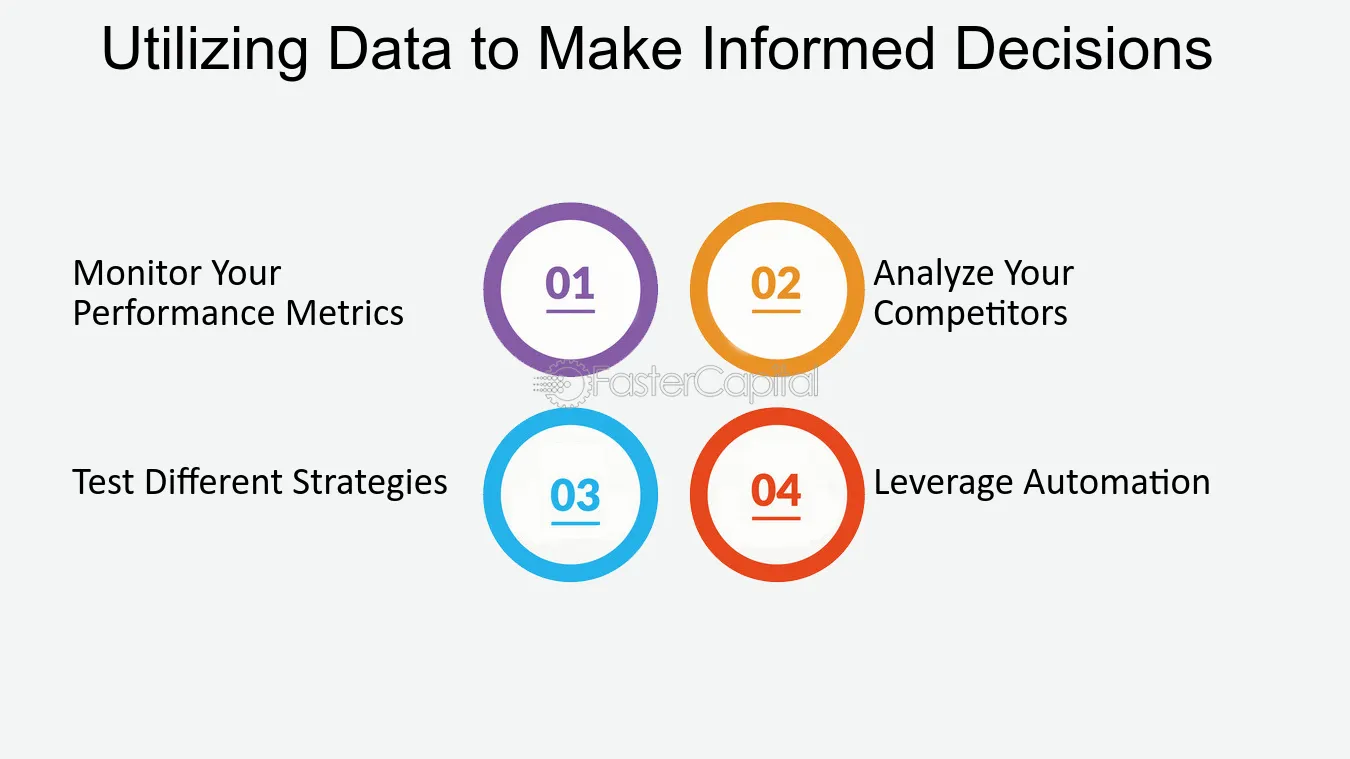 Utilizing Data to Make Informed Decisions

Monitor Your Performance Metrics

01

02

Analyze Your Competitors

FasterCapital

Test Different Strategies

03

04

Leverage Automation